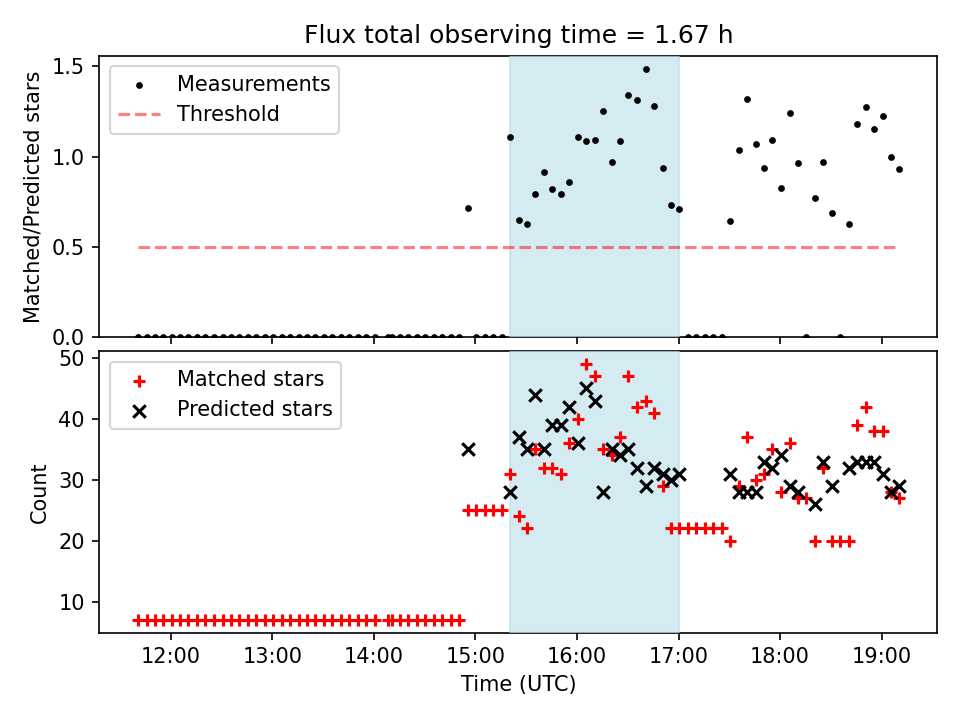 Flux total observing time = 1.67 h

Measurements
Threshold

Matched/Predicted stars

1.5
1.0
0.5
0.0

Matched stars
Predicted stars

Count

50
40
30
20
10

12:00
13:00
14:00
15:00
16:00
17:00
18:00
19:00

Time (UTC)